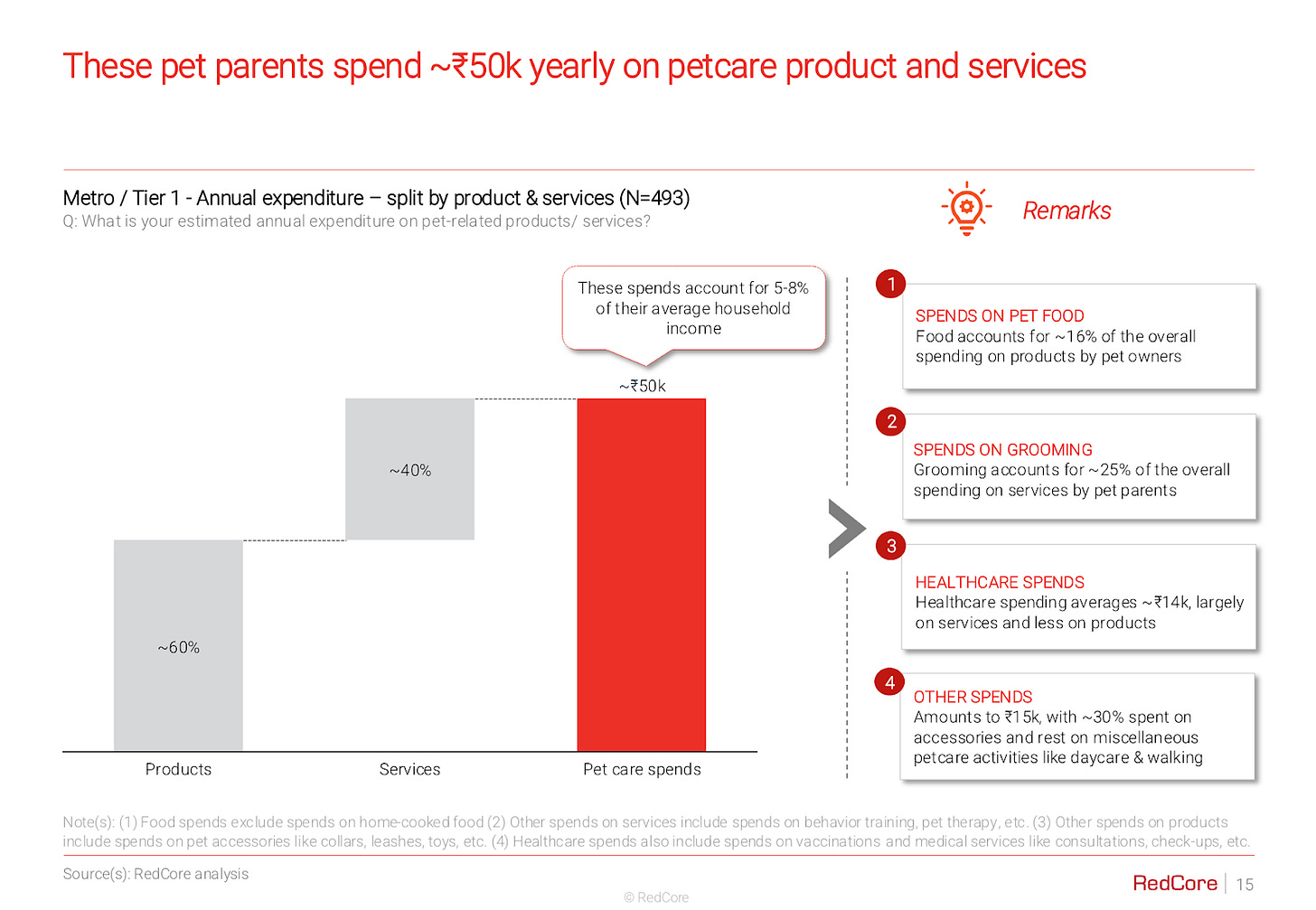 These pet parents spend ~₹50k yearly on petcare product and services

Metro / Tier 1 - Annual expenditure – split by product & services (N=493)
Q: What is your estimated annual expenditure on pet-related products/ services?

These spends account for 5-8% of their average household income

~₹50k

~40%

~60%

Products

Services

Pet care spends

Remarks

1
SPENDS ON PET FOOD
Food accounts for ~16% of the overall spending on products by pet owners

2
SPENDS ON GROOMING
Grooming accounts for ~25% of the overall spending on services by pet parents

3
HEALTHCARE SPENDS
Healthcare spending averages ~₹14k, largely on services and less on products

4
OTHER SPENDS
Amounts to ₹15k, with ~30% spent on accessories and rest on miscellaneous petcare activities like daycare & walking

Note(s): (1) Food spends exclude spends on home-cooked food (2) Other spends on services include spends on behavior training, pet therapy, etc. (3) Other spends on products include spends on pet accessories like collars, leashes, toys, etc. (4) Healthcare spends also include spends on vaccinations and medical services like consultations, check-ups, etc.

Source(s): RedCore analysis

© RedCore

RedCore | 15